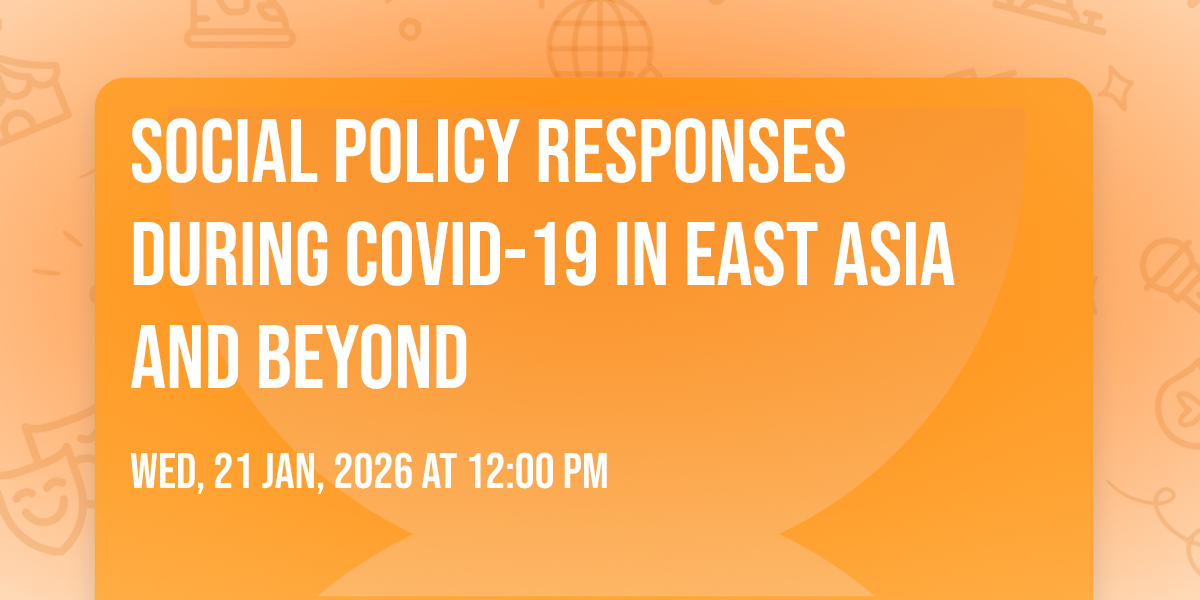 SOCIAL POLICY RESPONSES DURING COVID-19 IN EAST ASIA AND BEYOND

WED, 21 JAN, 2026 AT 12:00 PM